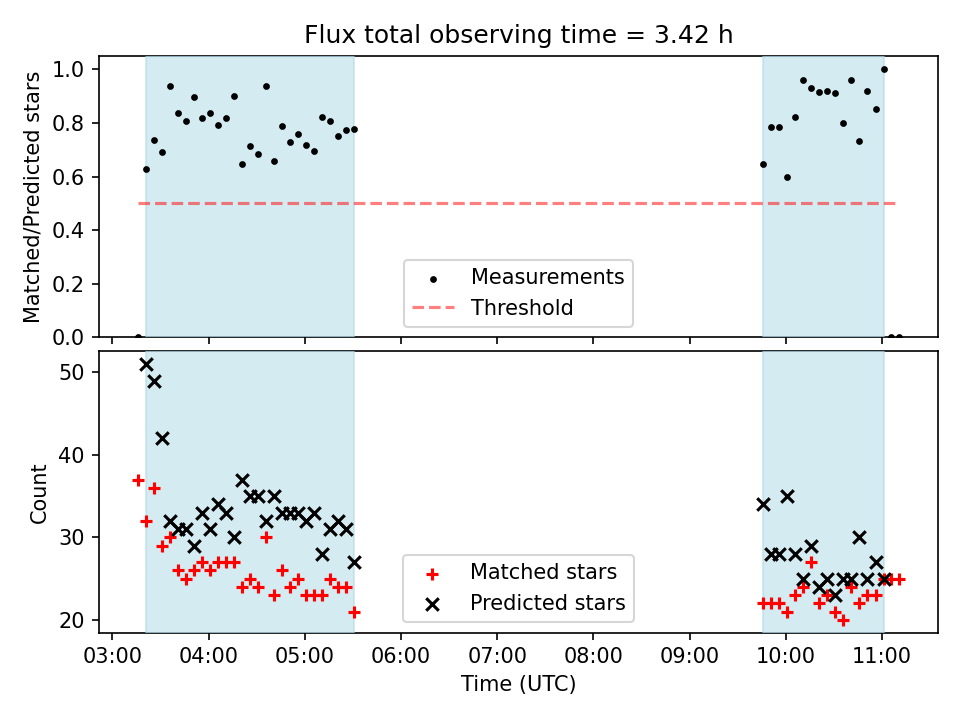 Flux total observing time = 3.42 h

Matched/Predicted stars

1.0
0.8
0.6
0.4
0.2
0.0

Measurements
Threshold

Count

50
40
30
20

Matched stars
Predicted stars

03:00 04:00 05:00 06:00 07:00 08:00 09:00 10:00 11:00
Time (UTC)